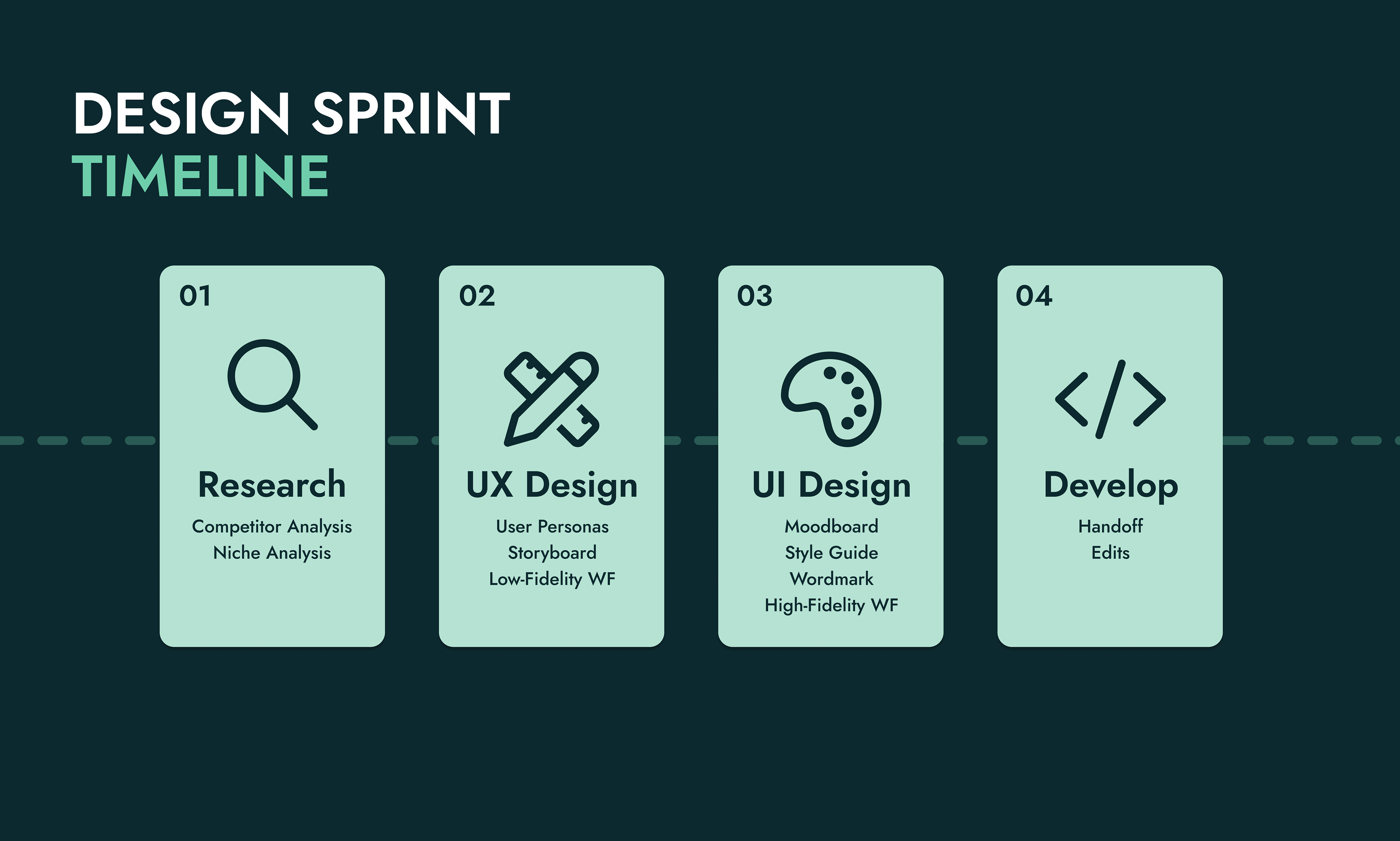 DESIGN SPRINT
TIMELINE

01

Research

Competitor Analysis
Niche Analysis

02

UX Design

User Personas
Storyboard
Low-Fidelity WF

03

UI Design

Moodboard
Style Guide
Wordmark
High-Fidelity WF

04

Develop

Handoff
Edits